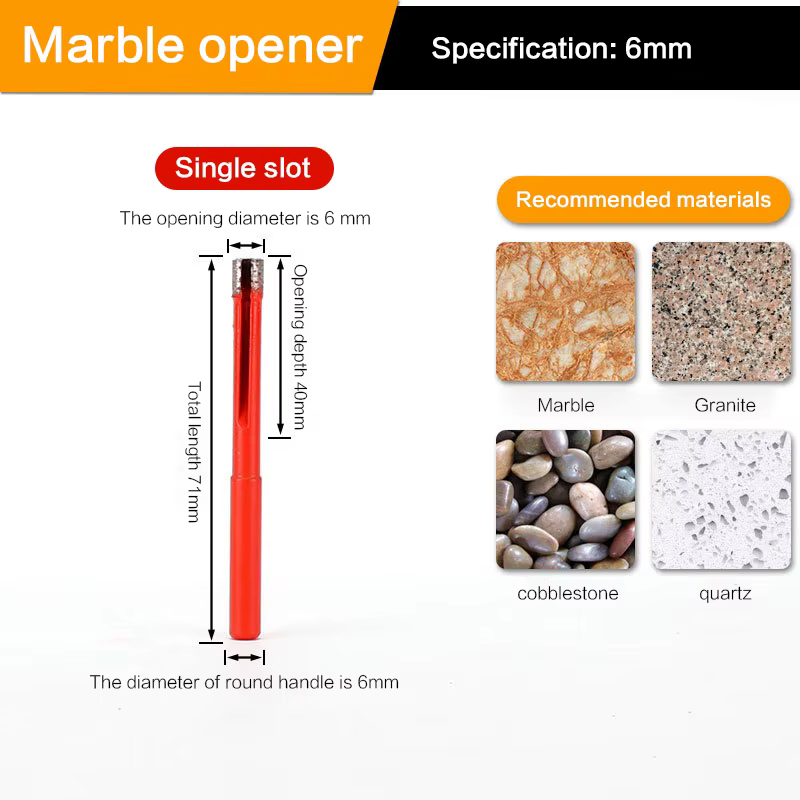 Marble opener

Specification: 6mm

Single slot

The opening diameter is 6 mm

Total length 71mm

Opening depth 40mm

The diameter of round handle is 6mm

Recommended materials

Marble

Granite

cobblestone

quartz